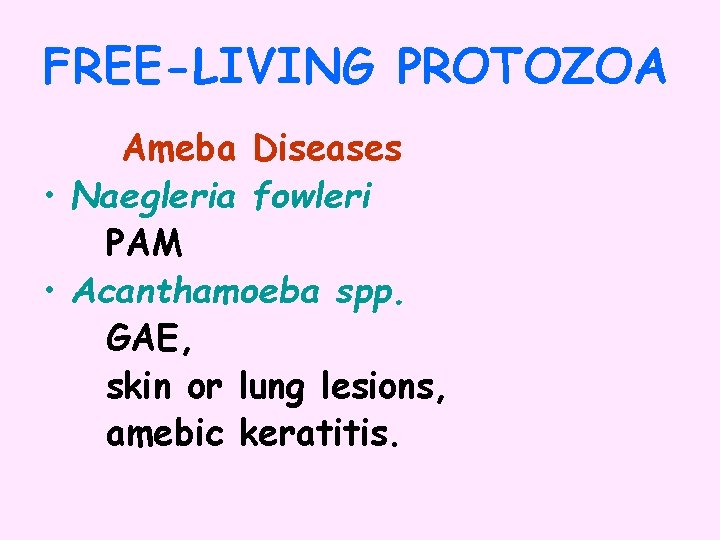 FREE-LIVING PROTOZOA

Ameba Diseases

• Naegleria fowleri
PAM

• Acanthamoeba spp.
GAE,
skin or lung lesions,
amebic keratitis.